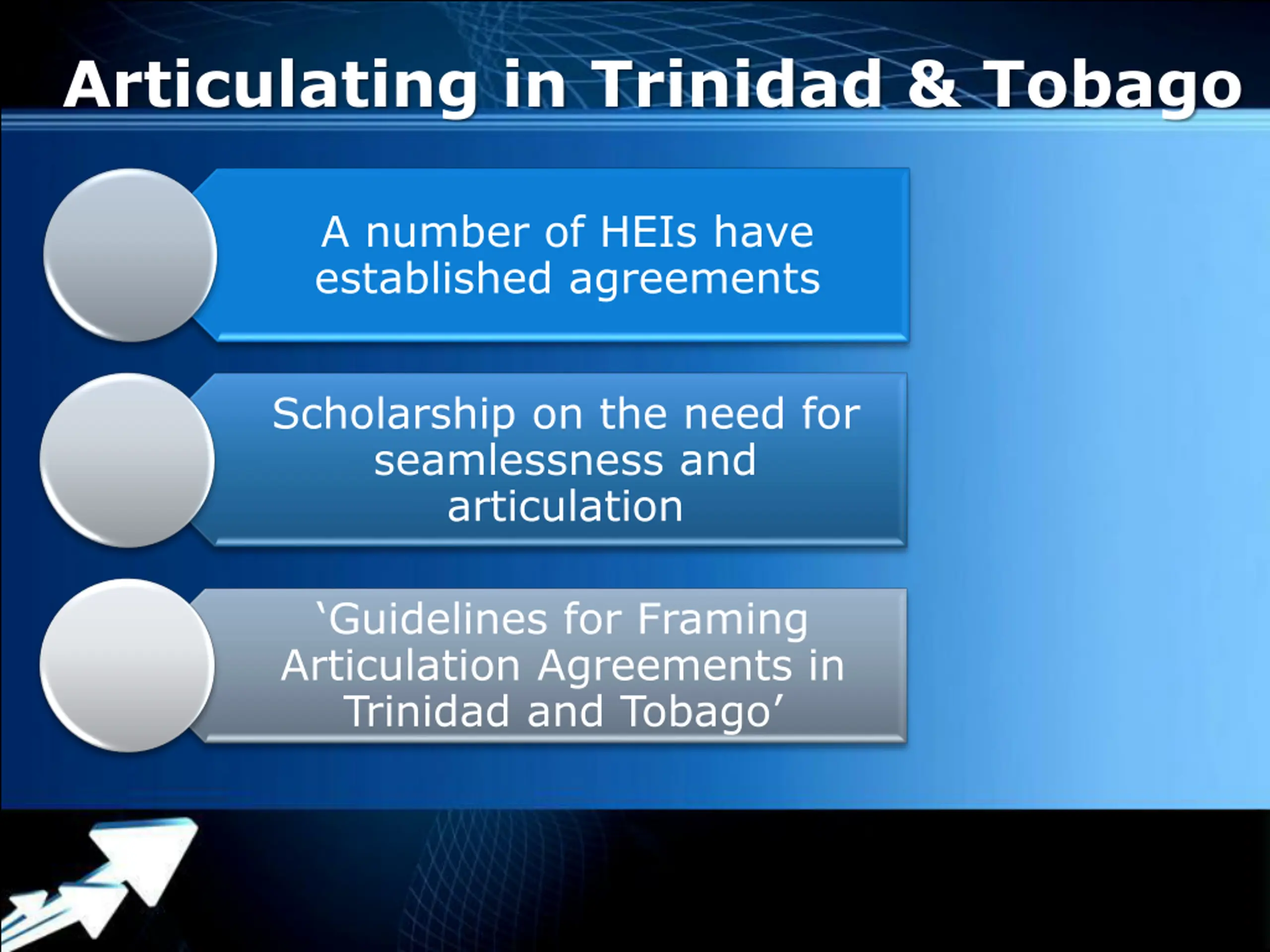 Articulating in Trinidad & Tobago

A number of HEIs have established agreements

Scholarship on the need for seamlessness and articulation

‘Guidelines for Framing Articulation Agreements in Trinidad and Tobago’